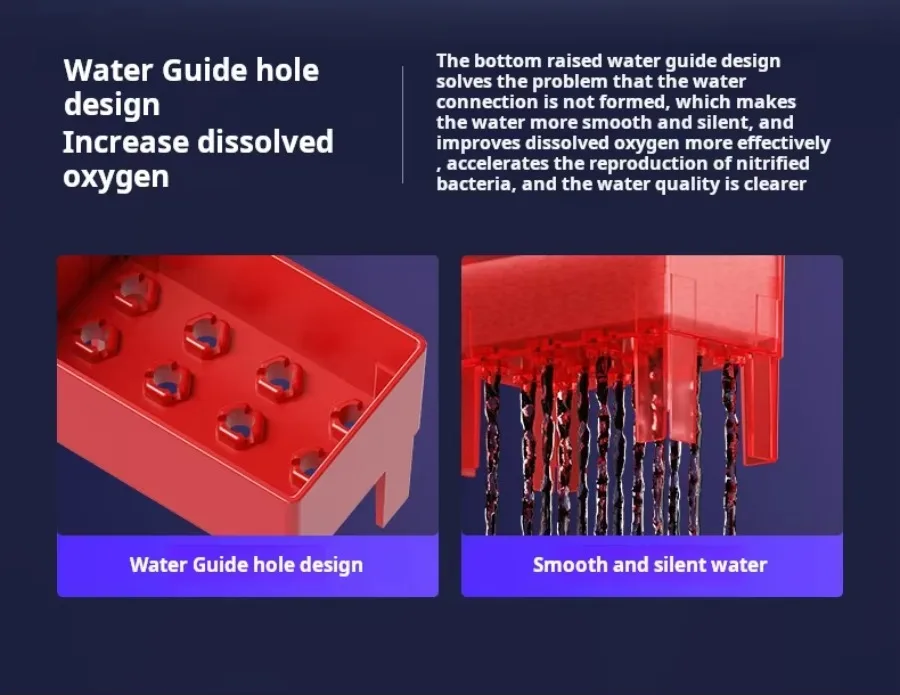 Water Guide hole design
Increase dissolved oxygen

The bottom raised water guide design solves the problem that the water connection is not formed, which makes the water more smooth and silent, and improves dissolved oxygen more effectively , accelerates the reproduction of nitrified bacteria, and the water quality is clearer

Water Guide hole design

Smooth and silent water